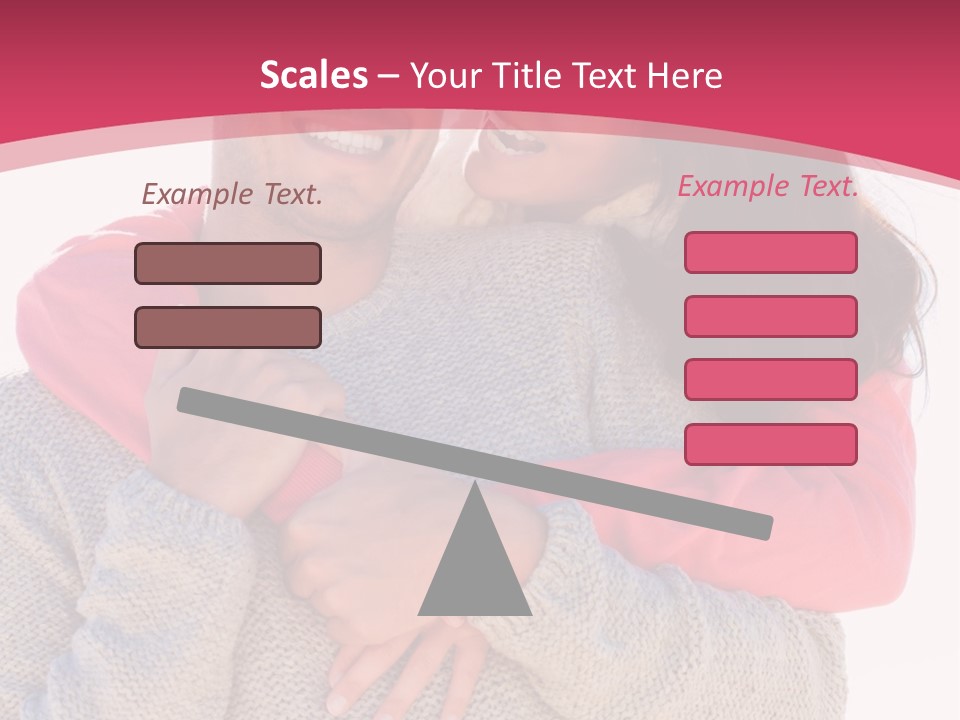 Scales – Your Title Text Here

Example Text.

Example Text.